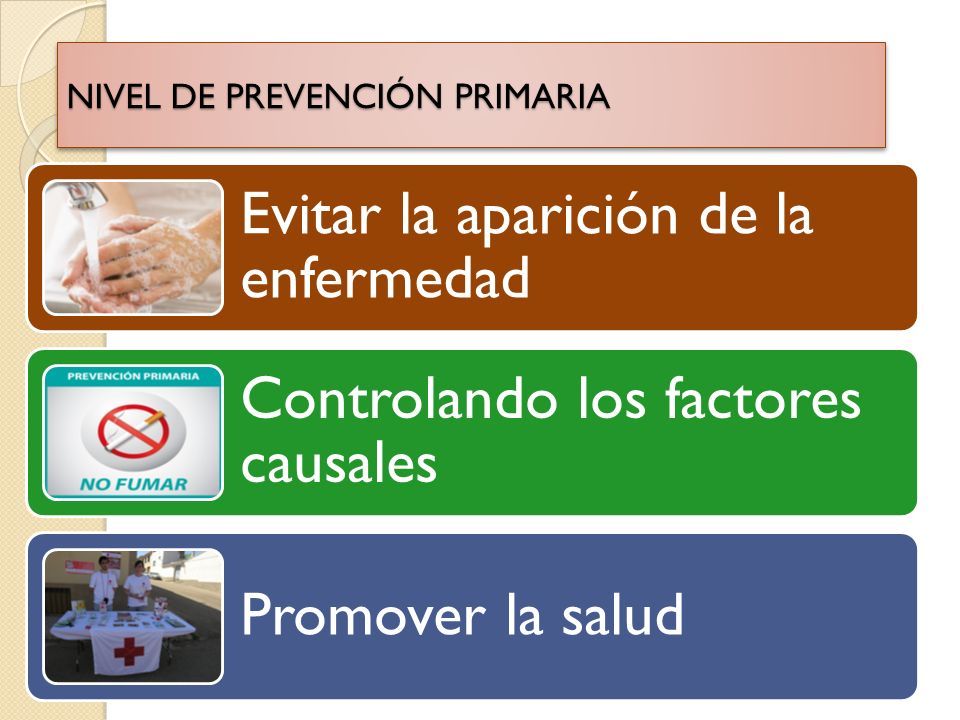 NIVEL DE PREVENCIÓN PRIMARIA

Evitar la aparición de la enfermedad

PREVENCIÓN PRIMARIA

NO FUMAR

Controlando los factores causales

Promover la salud